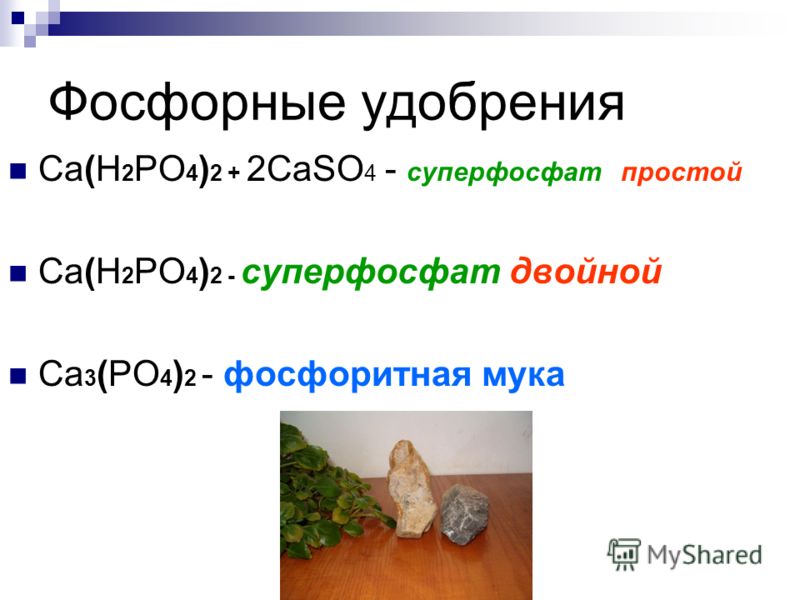 Фосфорные удобрения

$Ca(H_2PO_4)_2 + 2CaSO_4$ - суперфосфат простой

$Ca(H_2PO_4)_2$ - суперфосфат двойной

$Ca_3(PO_4)_2$ - фосфоритная мука

MyShared